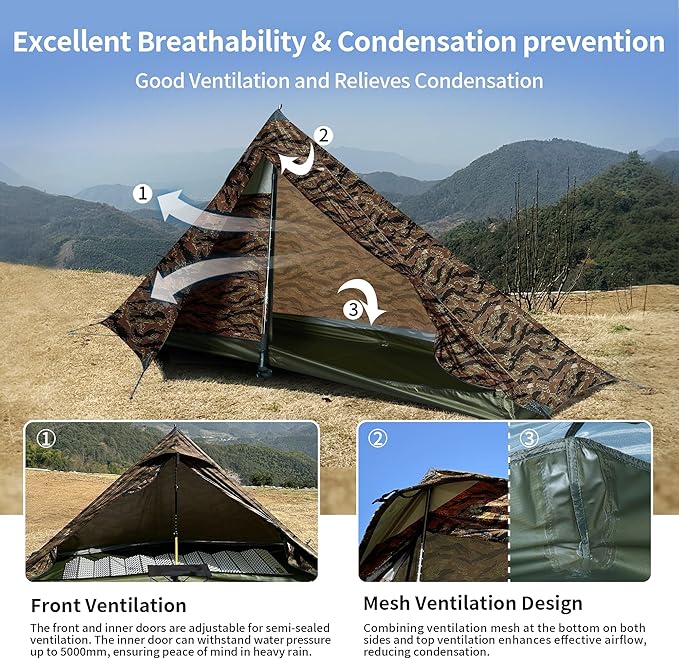 Excellent Breathability & Condensation prevention

Good Ventilation and Relieves Condensation

2

1

3

①

②

③

Front Ventilation

The front and inner doors are adjustable for semi-sealed ventilation. The inner door can withstand water pressure up to 5000mm, ensuring peace of mind in heavy rain.

Mesh Ventilation Design

Combining ventilation mesh at the bottom on both sides and top ventilation enhances effective airflow, reducing condensation.